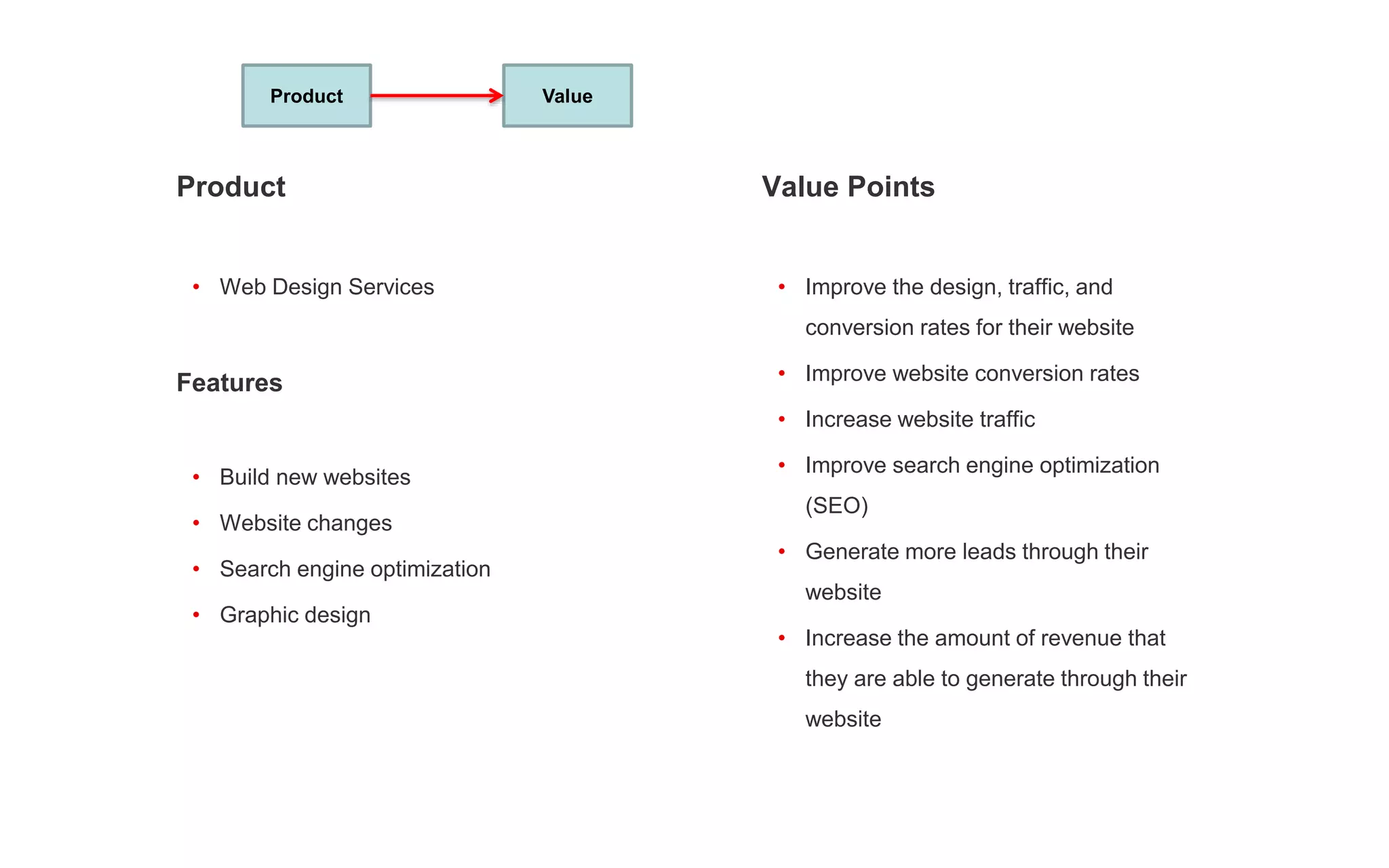 Product

Value

Product

• Web Design Services

Features

• Build new websites
• Website changes
• Search engine optimization
• Graphic design

Value Points

• Improve the design, traffic, and conversion rates for their website
• Improve website conversion rates
• Increase website traffic
• Improve search engine optimization (SEO)
• Generate more leads through their website
• Increase the amount of revenue that they are able to generate through their website